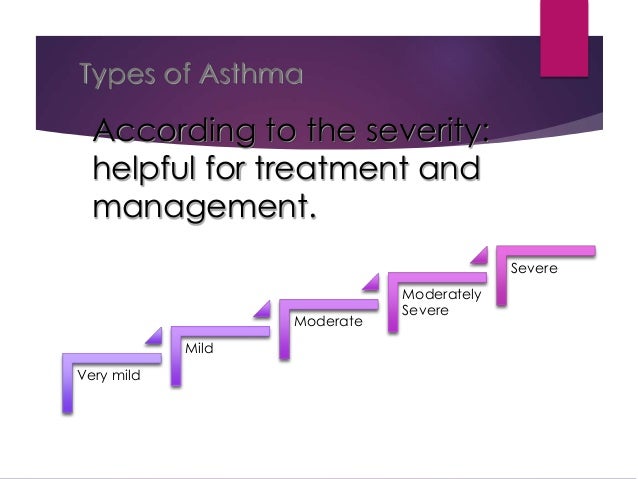 Types of Asthma

According to the severity: helpful for treatment and management.

Very mild

Mild

Moderate

Moderately Severe

Severe